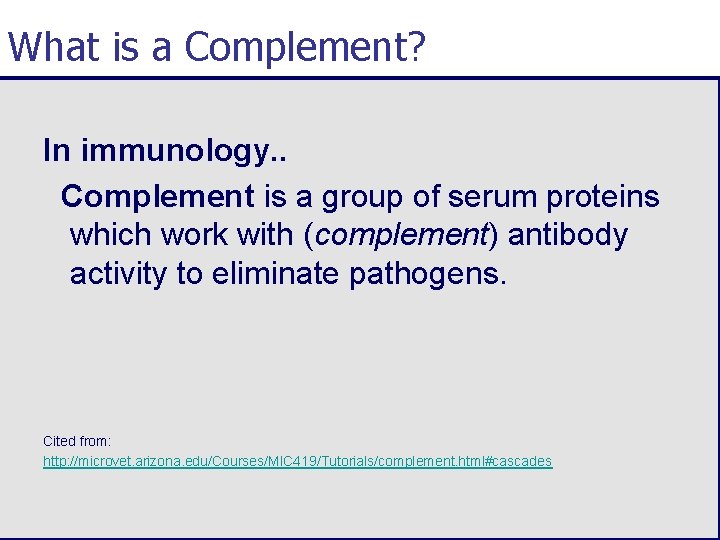 What is a Complement?

In immunology..

Complement is a group of serum proteins which work with (complement) antibody activity to eliminate pathogens.

Cited from:
http://microvet.arizona.edu/Courses/MIC419/Tutorials/complement.html#cascades